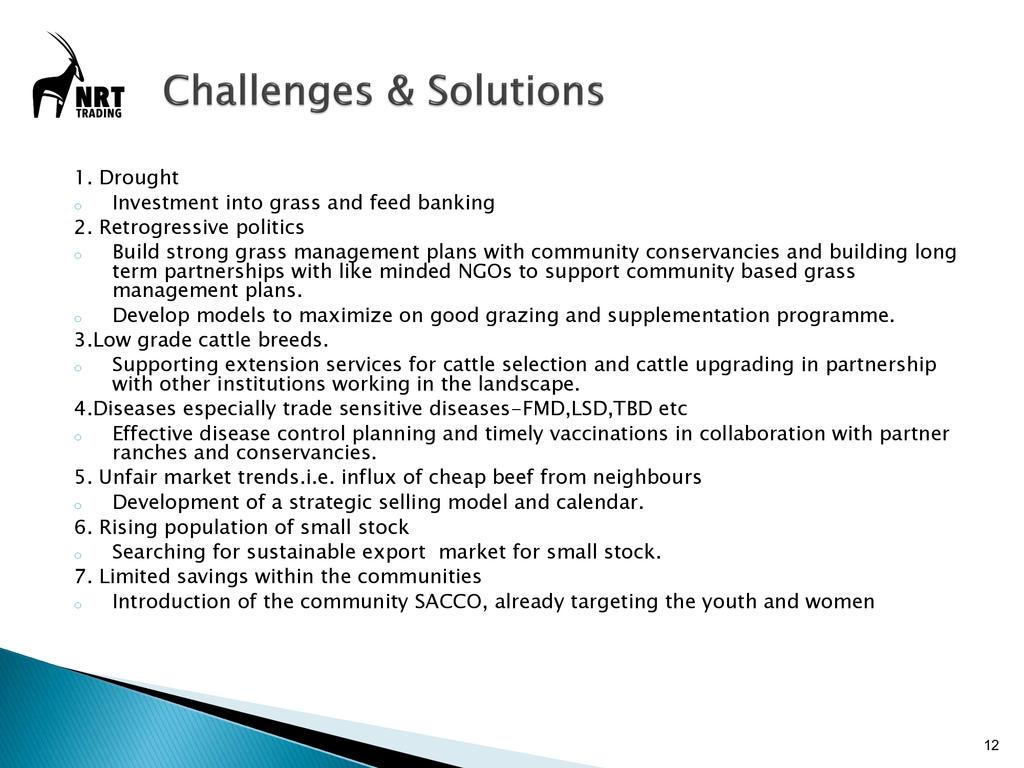 NRT TRADING

Challenges & Solutions

1. Drought
o Investment into grass and feed banking
2. Retrogressive politics
o Build strong grass management plans with community conservancies and building long term partnerships with like minded NGOs to support community based grass management plans.
o Develop models to maximize on good grazing and supplementation programme.
3.Low grade cattle breeds.
o Supporting extension services for cattle selection and cattle upgrading in partnership with other institutions working in the landscape.
4.Diseases especially trade sensitive diseases-FMD,LSD,TBD etc
o Effective disease control planning and timely vaccinations in collaboration with partner ranches and conservancies.
5. Unfair market trends.i.e. influx of cheap beef from neighbours
o Development of a strategic selling model and calendar.
6. Rising population of small stock
o Searching for sustainable export market for small stock.
7. Limited savings within the communities
o Introduction of the community SACCO, already targeting the youth and women

12